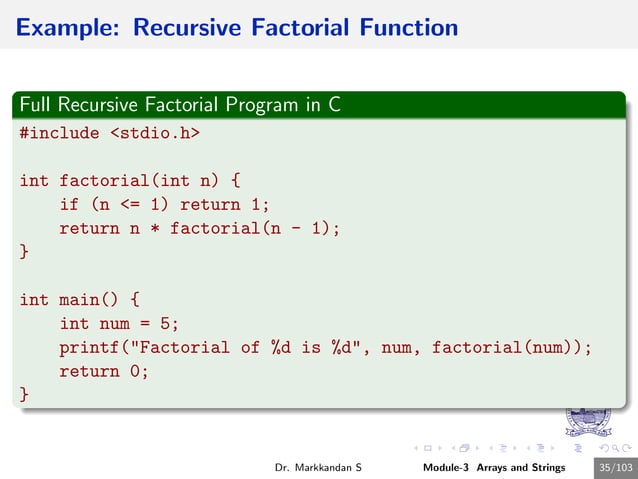 Example: Recursive Factorial Function

Full Recursive Factorial Program in C

#include <stdio.h>

int factorial(int n) {
    if (n <= 1) return 1;
    return n * factorial(n - 1);
}

int main() {
    int num = 5;
    printf("Factorial of %d is %d", num, factorial(num));
    return 0;
}

Dr. Markkandan S    Module-3 Arrays and Strings    35/103